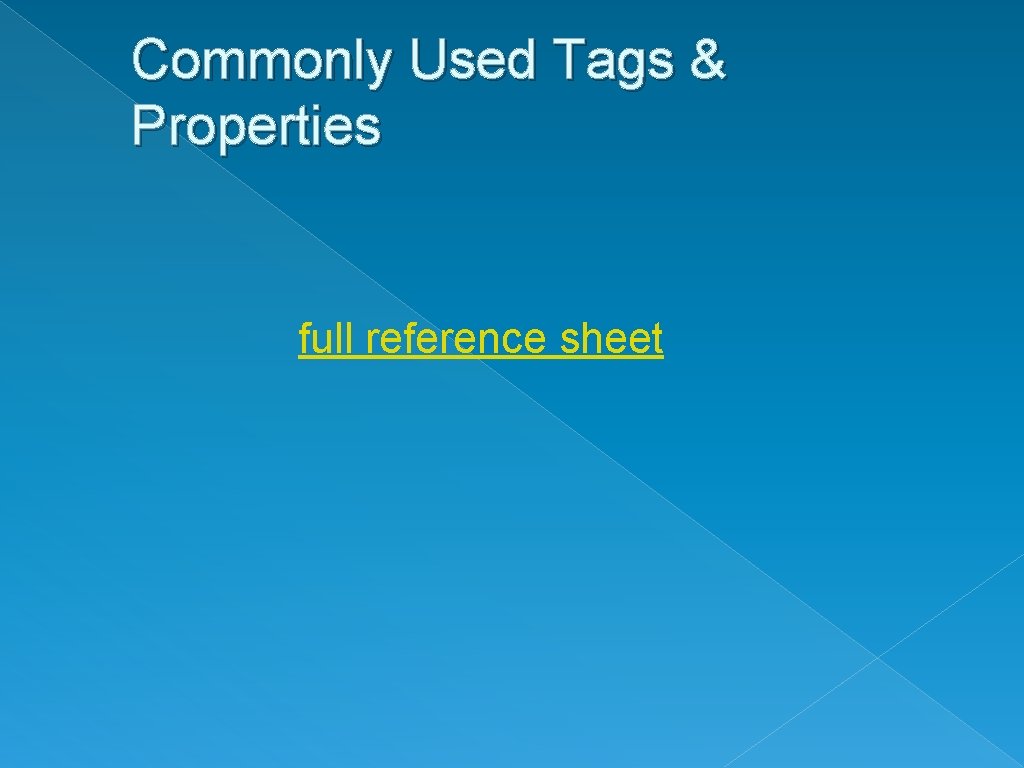 Commonly Used Tags & Properties

full reference sheet